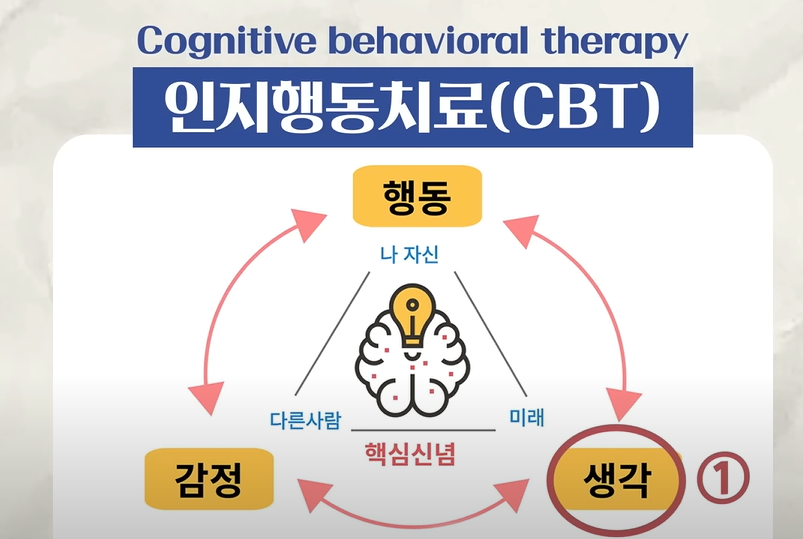 Cognitive behavioral therapy

인지행동치료(CBT)

행동

나 자신

다른사람

미래

핵심신념

감정

생각

①